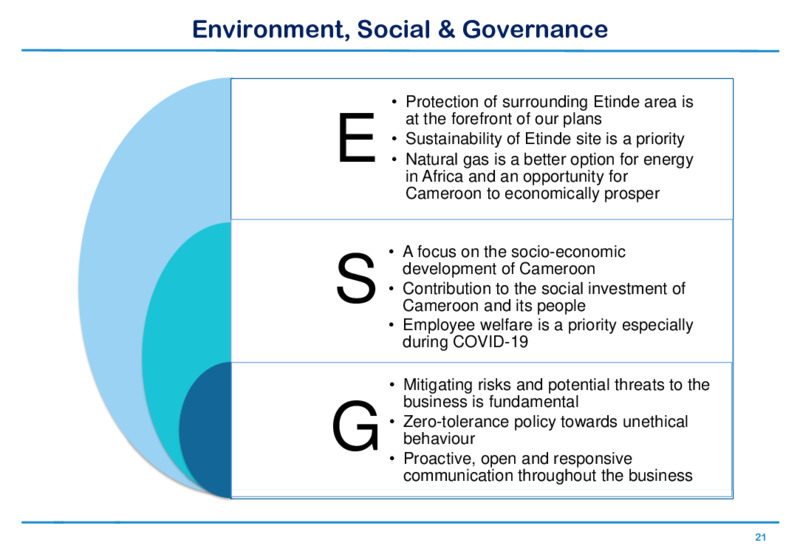 Environment, Social & Governance

E

• Protection of surrounding Etinde area is at the forefront of our plans
• Sustainability of Etinde site is a priority
• Natural gas is a better option for energy in Africa and an opportunity for Cameroon to economically prosper

S

• A focus on the socio-economic development of Cameroon
• Contribution to the social investment of Cameroon and its people
• Employee welfare is a priority especially during COVID-19

G

• Mitigating risks and potential threats to the business is fundamental
• Zero-tolerance policy towards unethical behaviour
• Proactive, open and responsive communication throughout the business

21